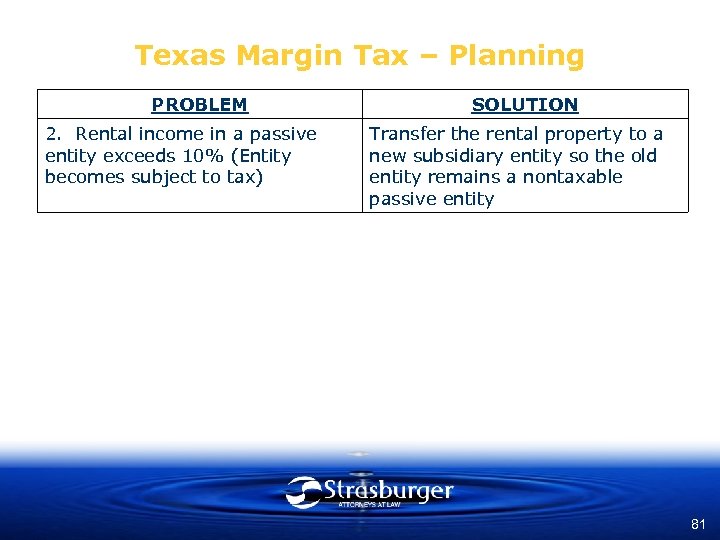 Texas Margin Tax – Planning

| PROBLEM | SOLUTION |
|---|---|
| 2. Rental income in a passive entity exceeds 10% (Entity becomes subject to tax) | Transfer the rental property to a new subsidiary entity so the old entity remains a nontaxable passive entity |

Strasburger
ATTORNEYS AT LAW

81